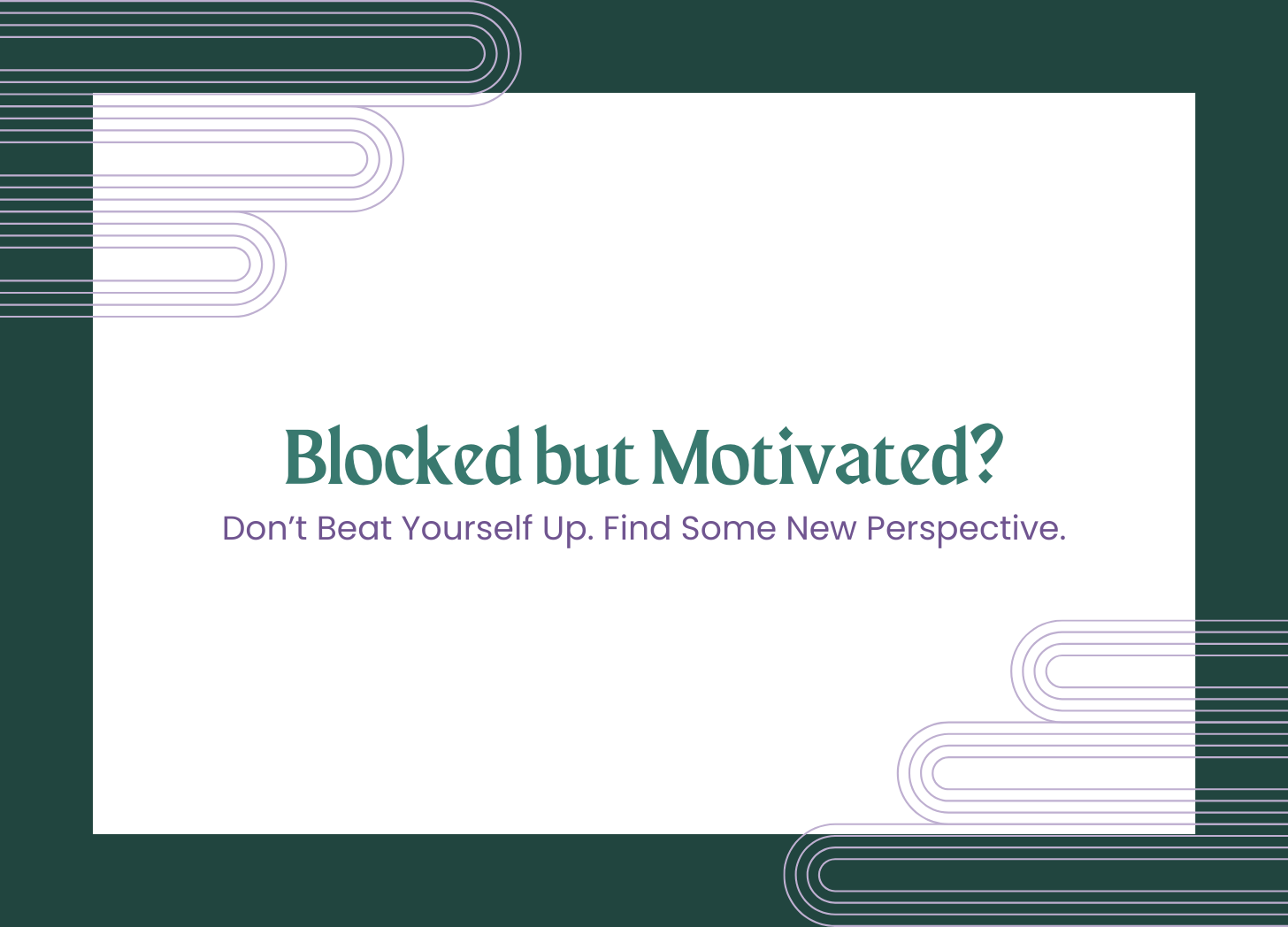 Blocked but Motivated?

Don’t Beat Yourself Up. Find Some New Perspective.